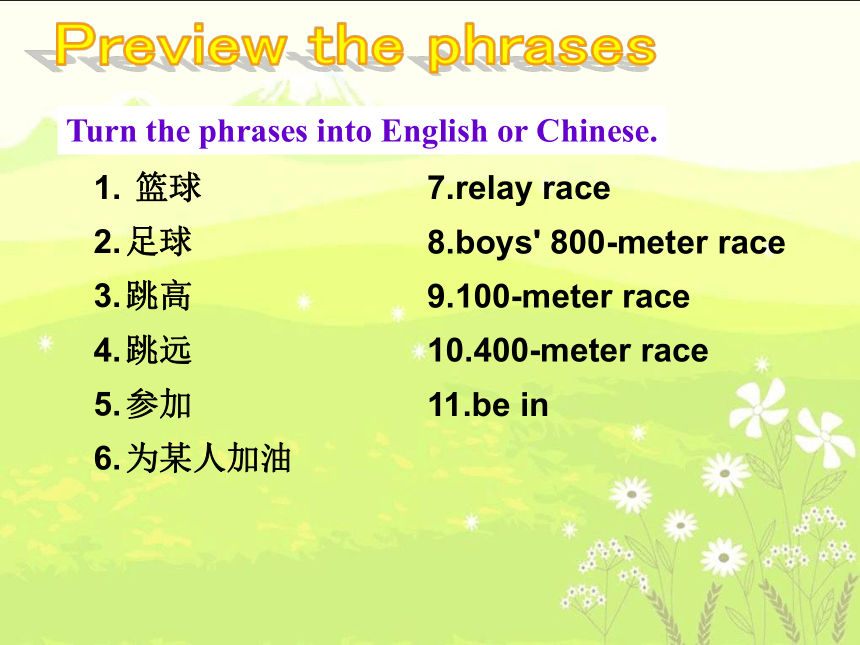 Preview the phrases

Turn the phrases into English or Chinese.

1. 篮球
2. 足球
3. 跳高
4. 跳远
5. 参加
6. 为某人加油

7.relay race
8.boys' 800-meter race
9.100-meter race
10.400-meter race
11.be in